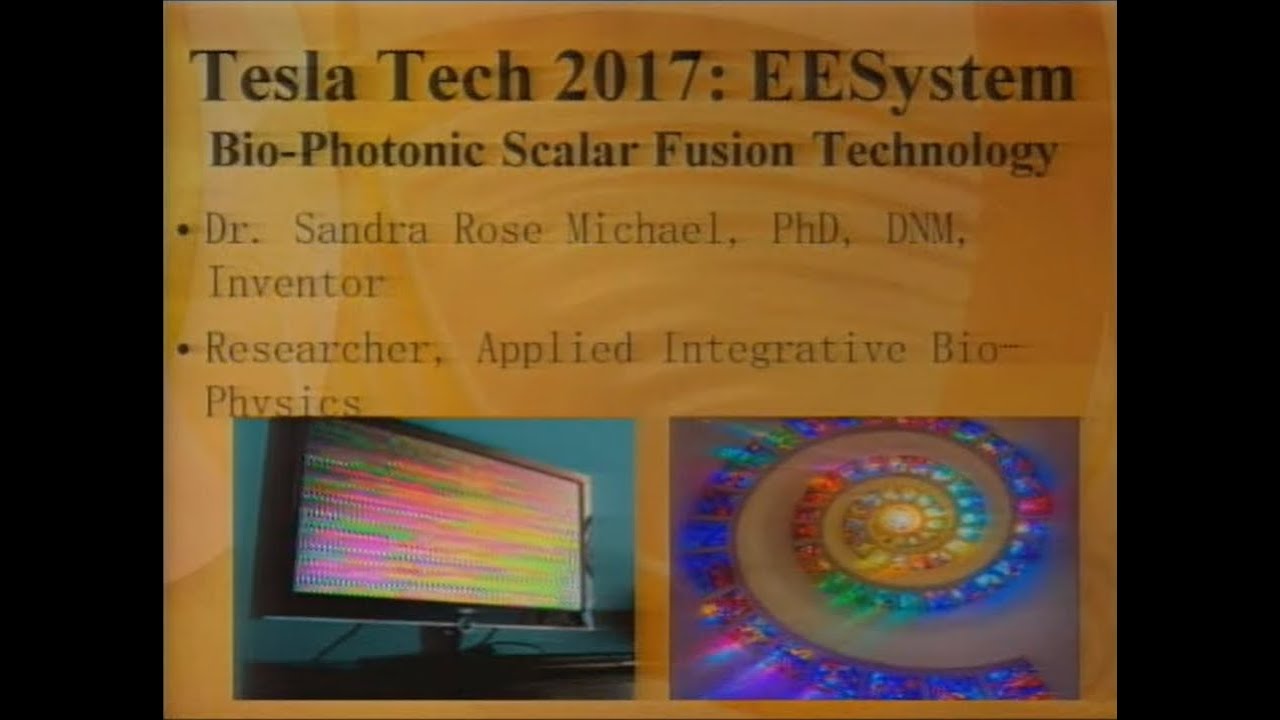 Tesla Tech 2017: EESystem
Bio-Photonic Scalar Fusion Technology

• Dr. Sandra Rose Michael, PhD, DNM, Inventor

• Researcher, Applied Integrative Bio-Physics